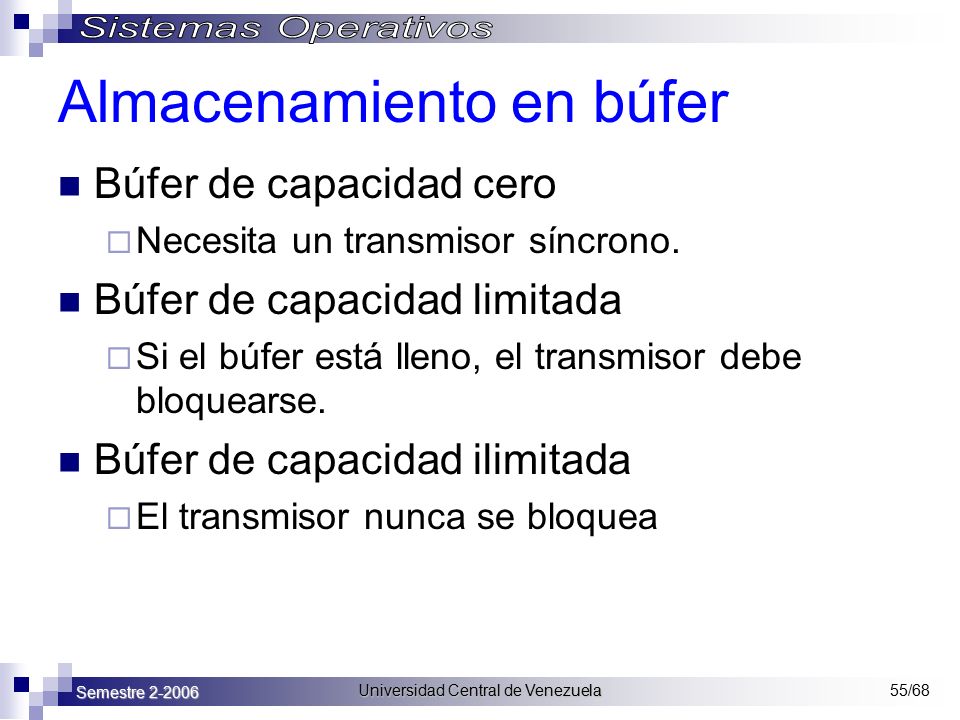 Sistemas Operativos

Almacenamiento en búfer

Búfer de capacidad cero

Necesita un transmisor síncrono.

Búfer de capacidad limitada

Si el búfer está lleno, el transmisor debe bloquearse.

Búfer de capacidad ilimitada

El transmisor nunca se bloquea

Semestre 2-2006
Universidad Central de Venezuela
55/68